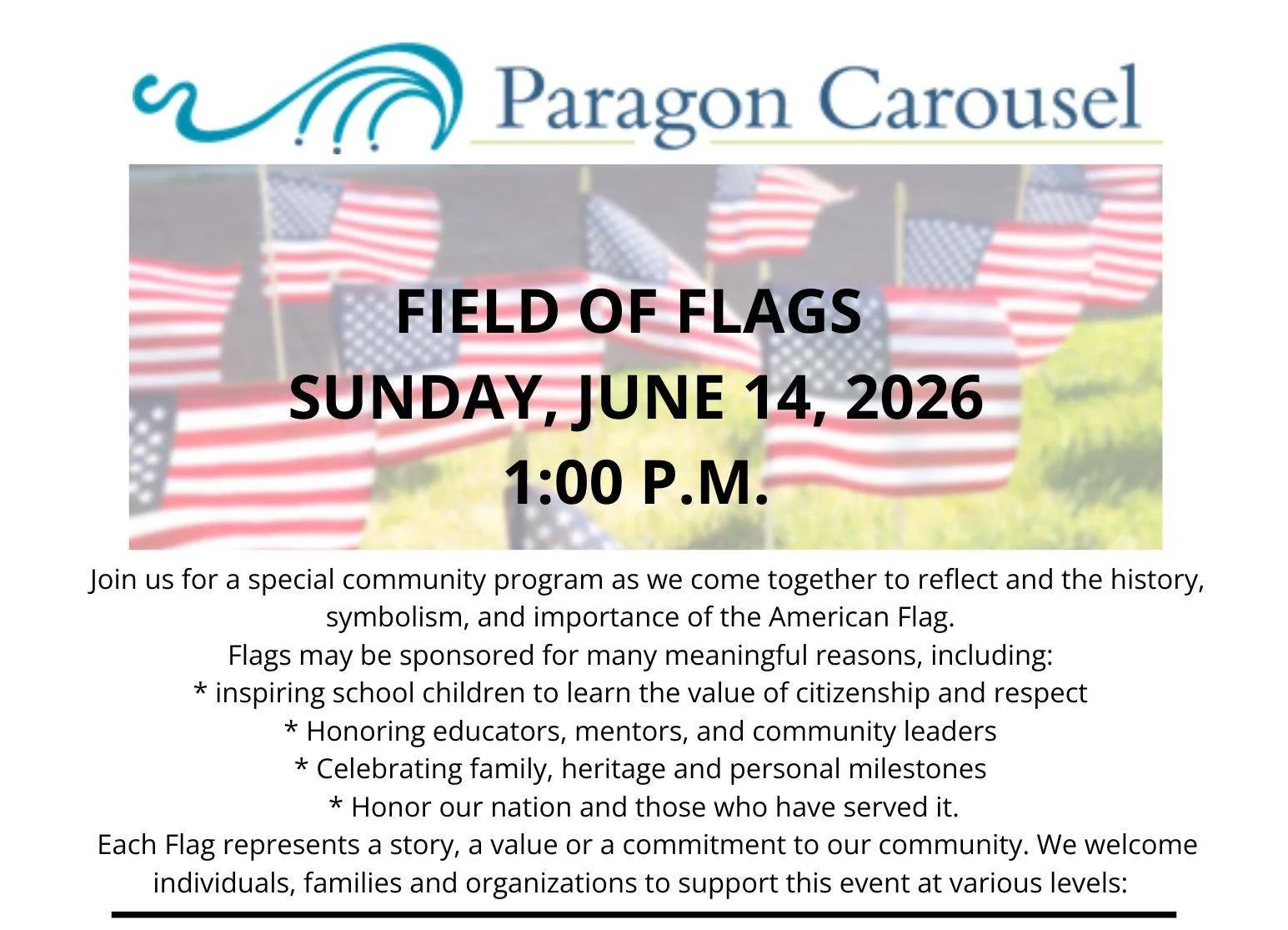 Paragon Carousel

FIELD OF FLAGS
SUNDAY, JUNE 14, 2026
1:00 P.M.

Join us for a special community program as we come together to reflect and the history, symbolism, and importance of the American Flag.
Flags may be sponsored for many meaningful reasons, including:
* inspiring school children to learn the value of citizenship and respect
* Honoring educators, mentors, and community leaders
* Celebrating family, heritage and personal milestones
* Honor our nation and those who have served it.
Each Flag represents a story, a value or a commitment to our community. We welcome individuals, families and organizations to support this event at various levels: